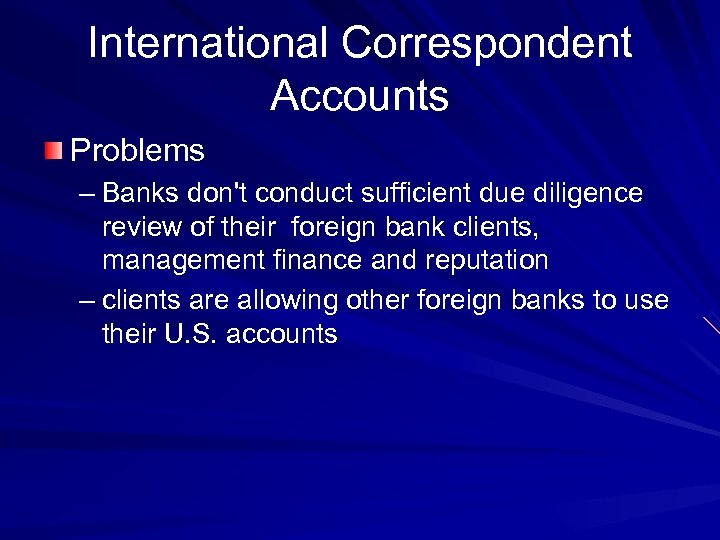 International Correspondent Accounts

Problems

– Banks don't conduct sufficient due diligence review of their foreign bank clients, management finance and reputation

– clients are allowing other foreign banks to use their U.S. accounts